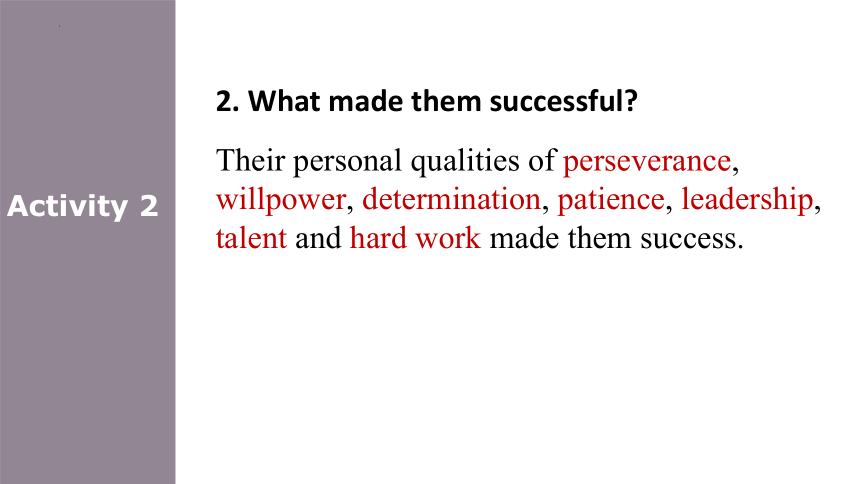 Activity 2

2. What made them successful?

Their personal qualities of perseverance, willpower, determination, patience, leadership, talent and hard work made them success.